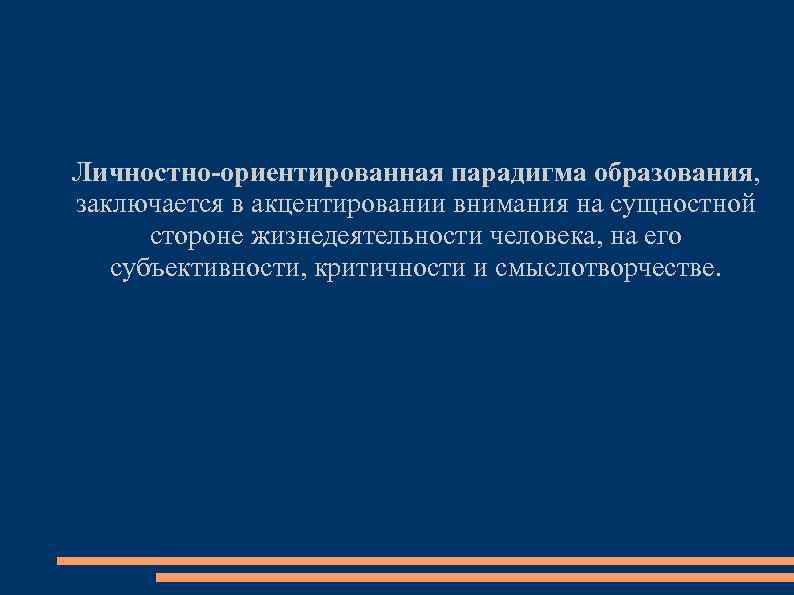 Личностно-ориентированная парадигма образования, заключается в акцентировании внимания на сущностной стороне жизнедеятельности человека, на его субъективности, критичности и смыслотворчестве.